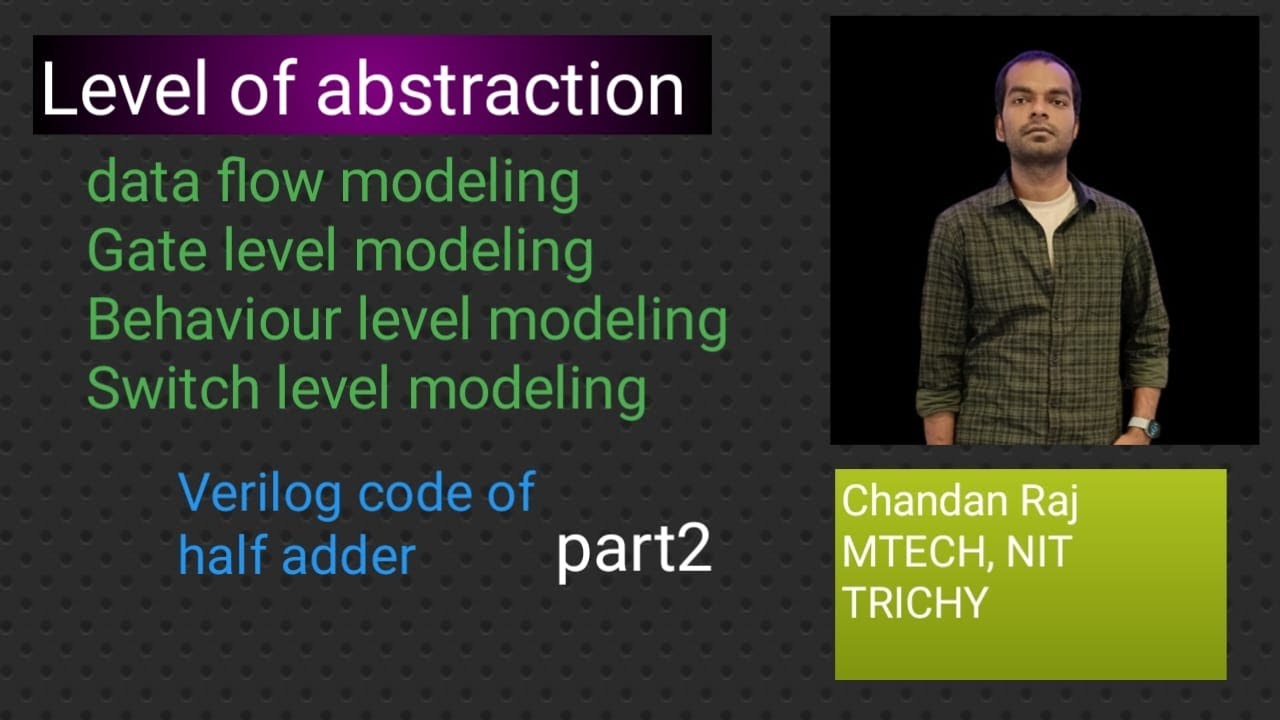 Level of abstraction

data flow modeling
Gate level modeling
Behaviour level modeling
Switch level modeling

Verilog code of half adder

part2

Chandan Raj
MTECH, NIT TRICHY